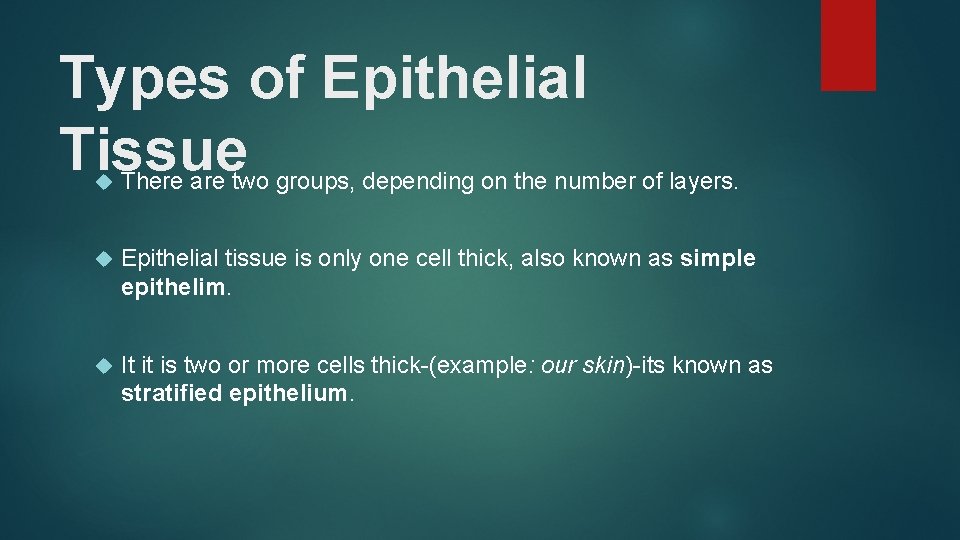 Types of Epithelial Tissue

There are two groups, depending on the number of layers.

Epithelial tissue is only one cell thick, also known as simple epithelim.

It it is two or more cells thick-(example: our skin)-its known as stratified epithelium.